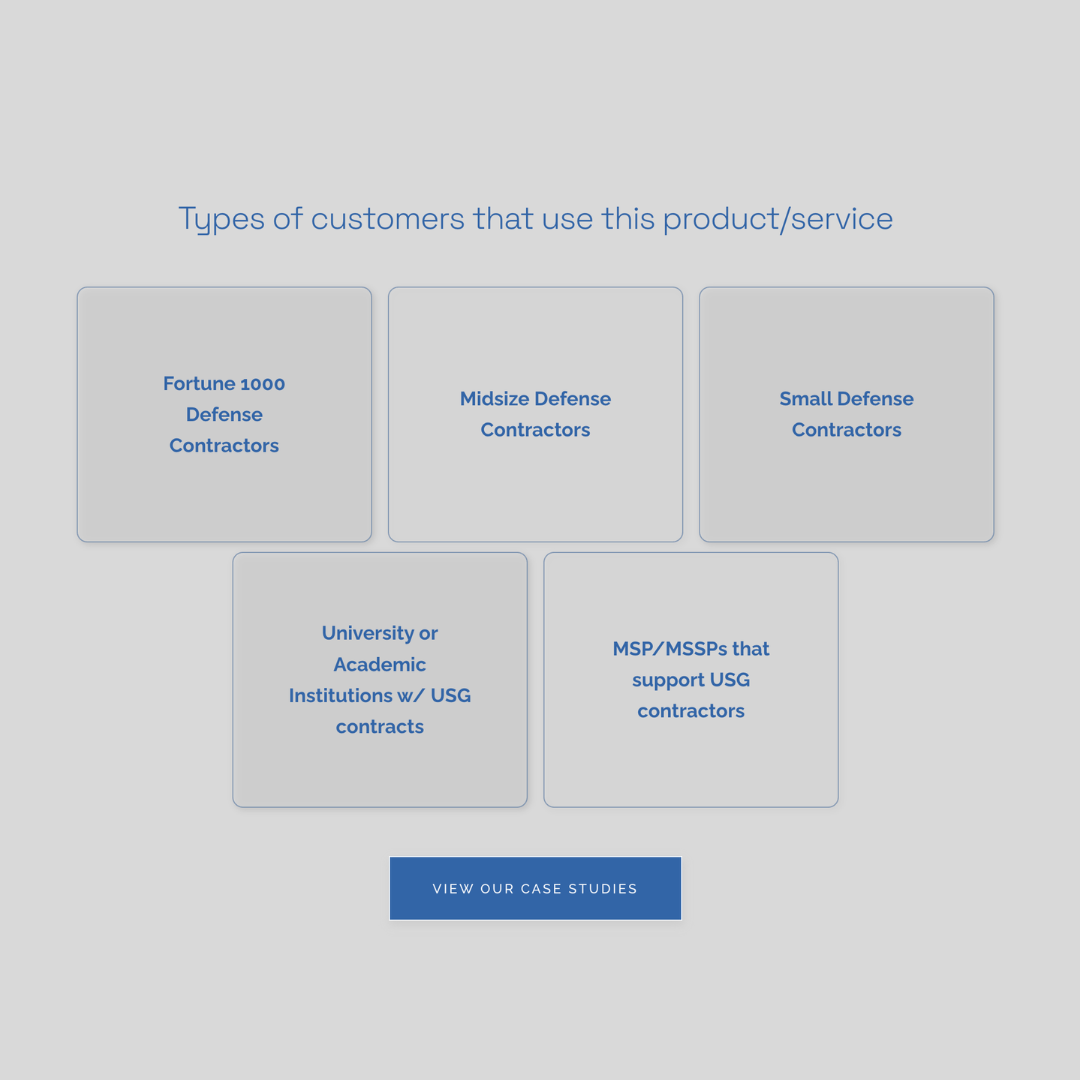 Types of customers that use this product/service

Fortune 1000 Defense Contractors

Midsize Defense Contractors

Small Defense Contractors

University or Academic Institutions w/ USG contracts

MSP/MSSPs that support USG contractors

VIEW OUR CASE STUDIES